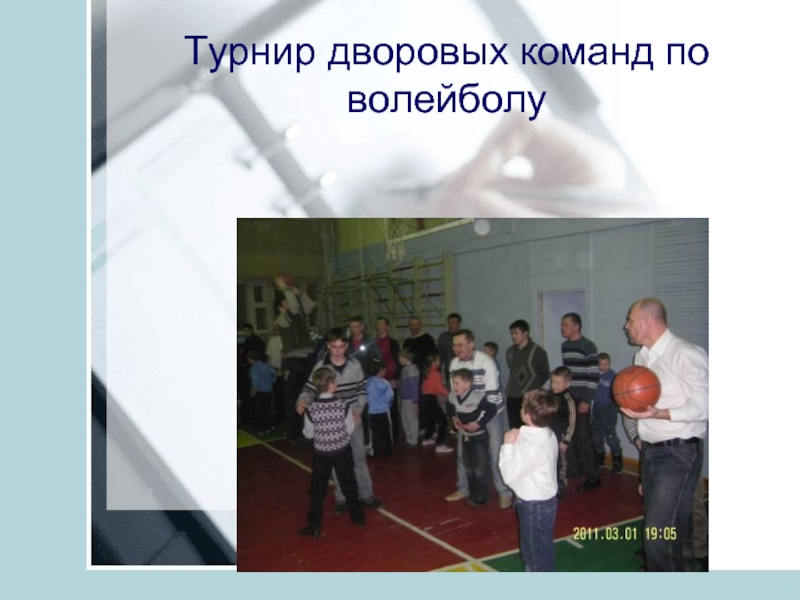 Турнир дворовых команд по волейболу

2011.03.01 19:05